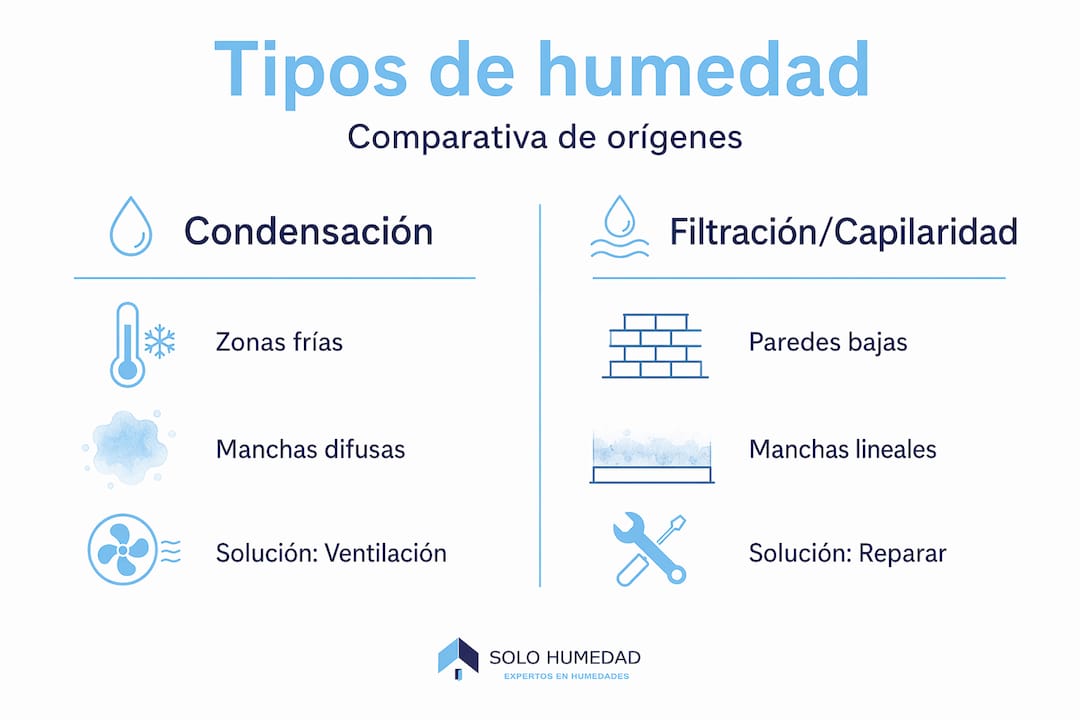 Tipos de humedad

Comparativa de orígenes

Condensación

Zonas frías

Manchas difusas

Solución: Ventilación

Filtración/Capilaridad

Paredes bajas

Manchas lineales

Solución: Reparar

SOLO HUMEDAD
EXPERTOS EN HUMEDADES